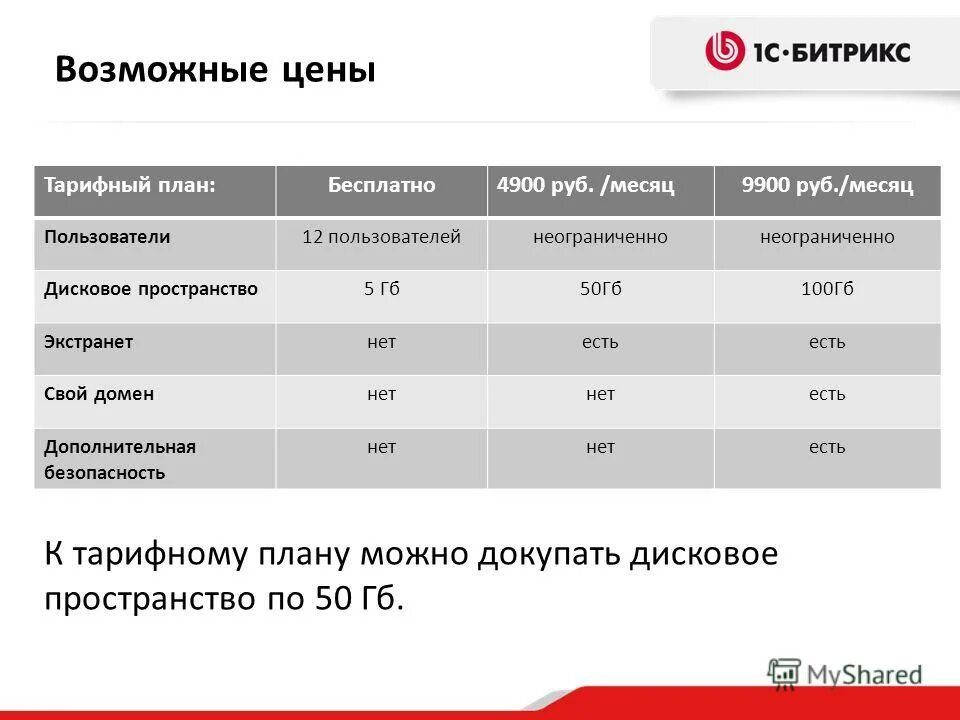 Возможные цены

1С·БИТРИКС

| Тарифный план: | Бесплатно | 4900 руб. /месяц | 9900 руб./месяц |
|---|---|---|---|
| Пользователи | 12 пользователей | неограниченно | неограниченно |
| Дисковое пространство | 5 Гб | 50Гб | 100Гб |
| Экстранет | нет | есть | есть |
| Свой домен | нет | нет | есть |
| Дополнительная безопасность | нет | нет | есть |

К тарифному плану можно докупать дисковое пространство по 50 Гб.

MyShared